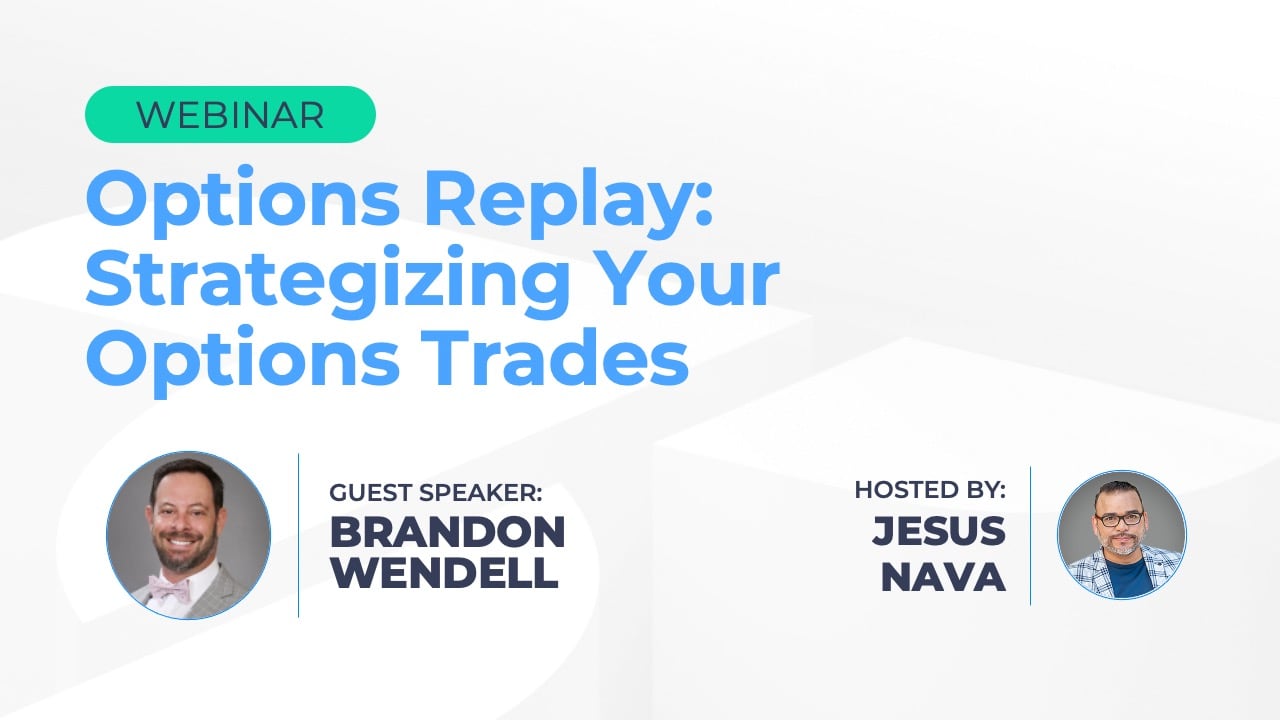 WEBINAR

Options Replay: Strategizing Your Options Trades

GUEST SPEAKER:
BRANDON WENDELL

HOSTED BY:
JESUS NAVA